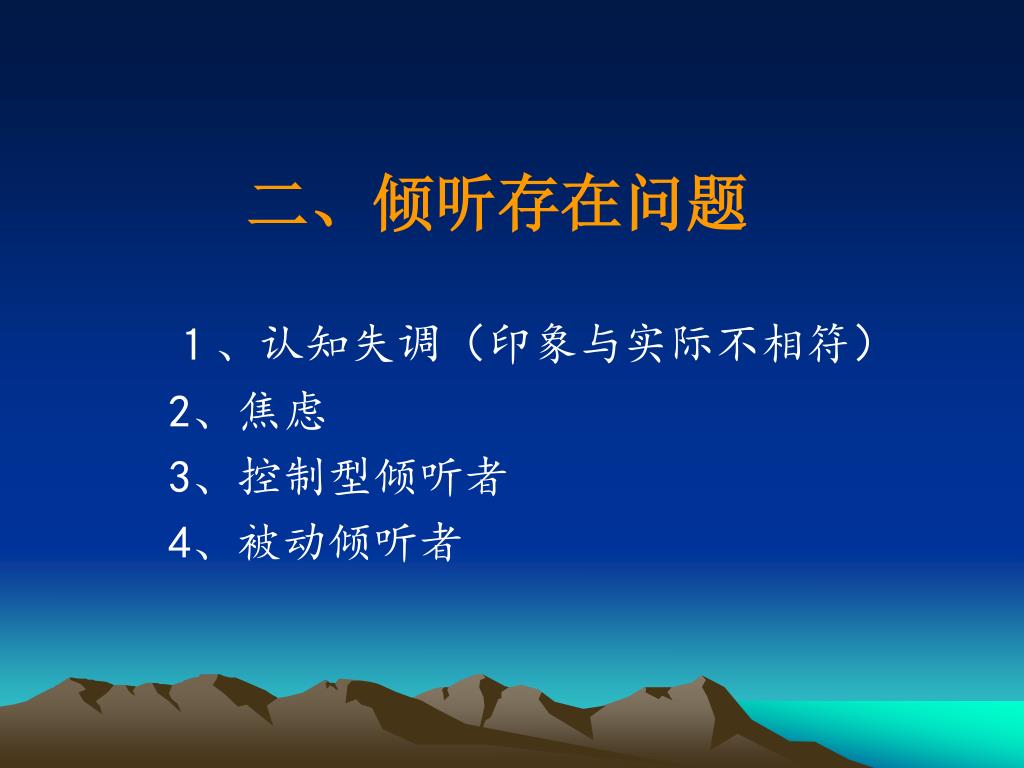 二、倾听存在问题

１、认知失调（印象与实际不相符）

2、焦虑

3、控制型倾听者

4、被动倾听者